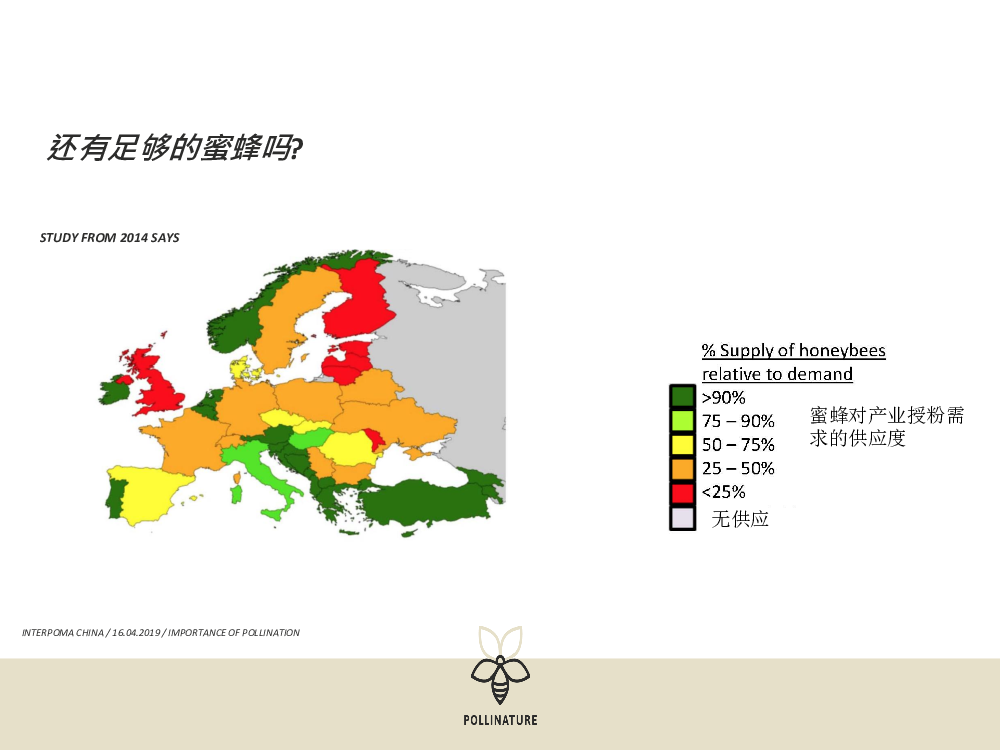 还有足够的蜜蜂吗?

STUDY FROM 2014 SAYS

% Supply of honeybees relative to demand

>90%
75 – 90%
50 – 75%
25 – 50%
<25%
无供应

蜜蜂对产业授粉需求的供应度

INTERPOMA CHINA / 16.04.2019 / IMPORTANCE OF POLLINATION

POLLINATURE